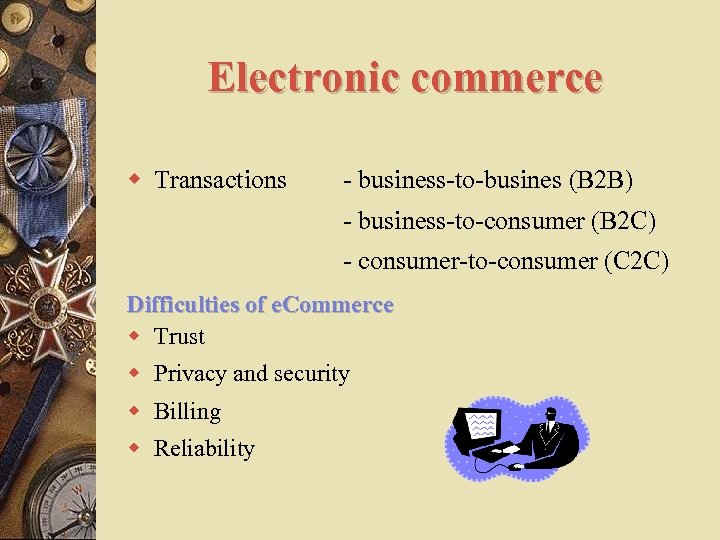 Electronic commerce

Transactions - business-to-busines (B2B)
- business-to-consumer (B2C)
- consumer-to-consumer (C2C)

Difficulties of eCommerce

Trust
Privacy and security
Billing
Reliability